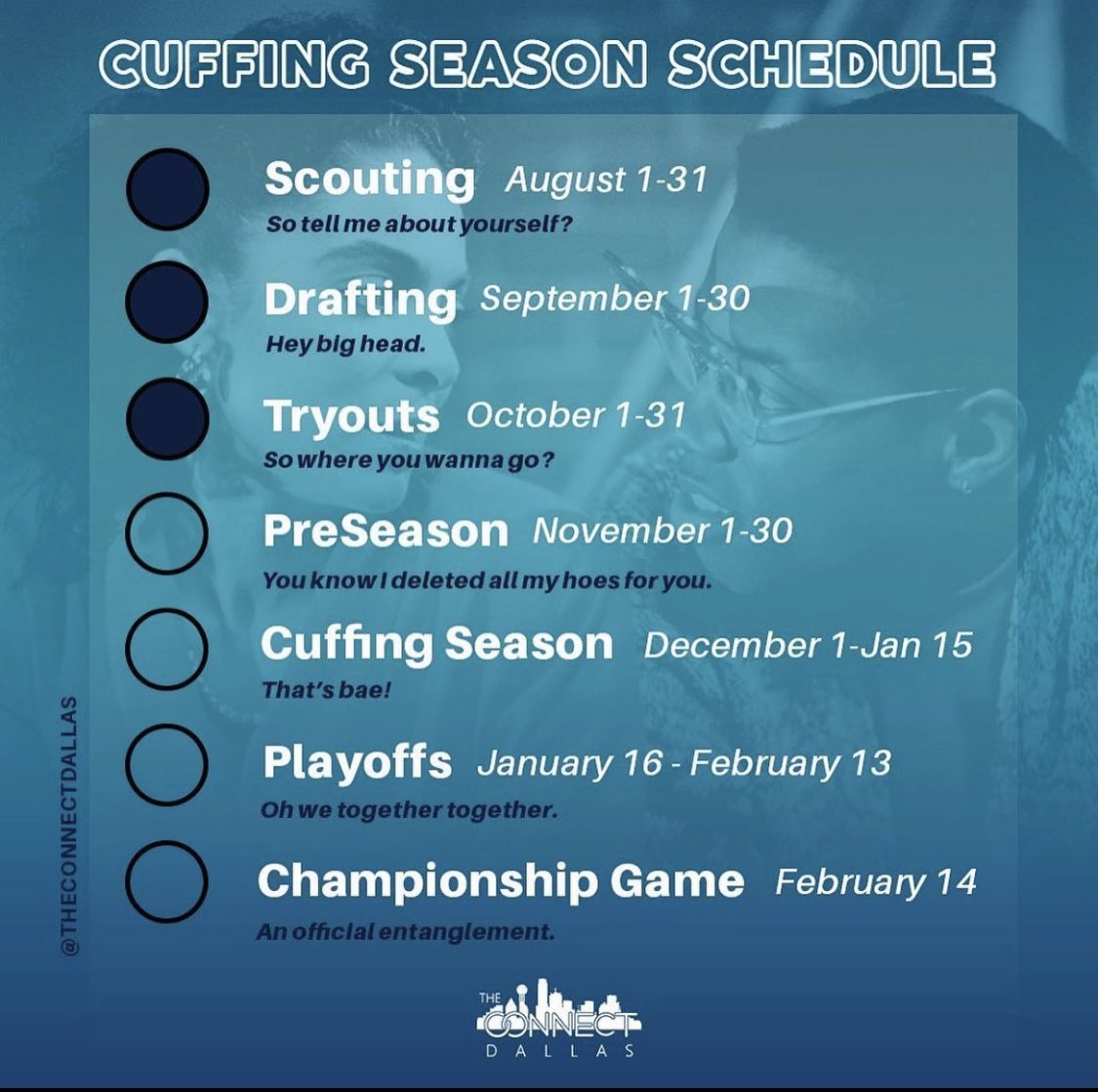 CUFFING SEASON SCHEDULE

Scouting August 1-31
So tell me about yourself?

Drafting September 1-30
Hey big head.

Tryouts October 1-31
So where you wanna go?

PreSeason November 1-30
You know I deleted all my hoes for you.

Cuffing Season December 1-Jan 15
That's bae!

Playoffs January 16 - February 13
Oh we together together.

Championship Game February 14
An official entanglement.

@THECONNECTDALLAS

THE CONNECT DALLAS